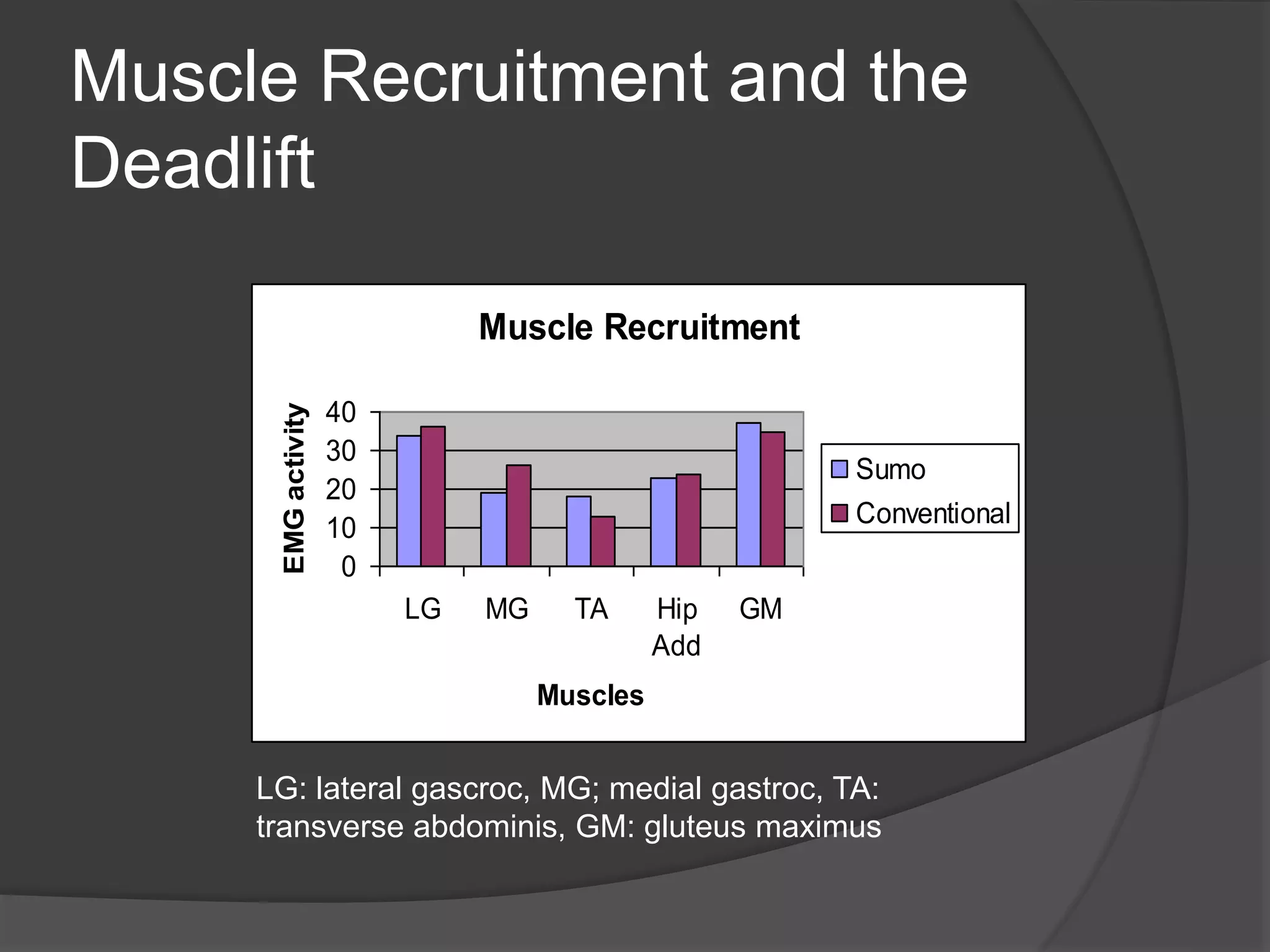 Muscle Recruitment and the Deadlift

Muscle Recruitment

EMG activity

40
30
20
10
0

LG
MG
TA
Hip Add
GM

Muscles

Sumo
Conventional

LG: lateral gascroc, MG; medial gastroc, TA: transverse abdominis, GM: gluteus maximus